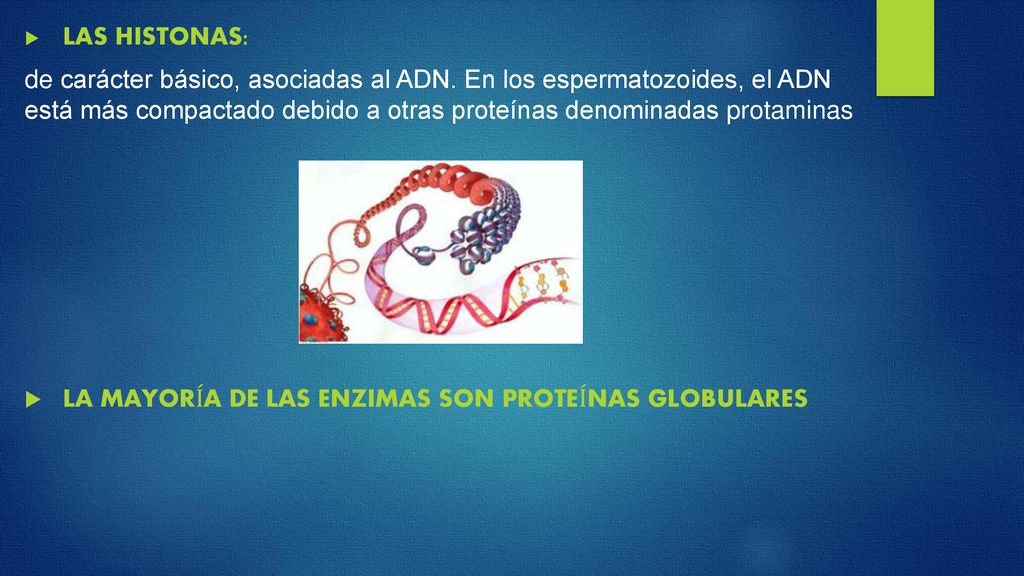 LAS HISTONAS:

de carácter básico, asociadas al ADN. En los espermatozoides, el ADN está más compactado debido a otras proteínas denominadas protaminas

LA MAYORÍA DE LAS ENZIMAS SON PROTEÍNAS GLOBULARES